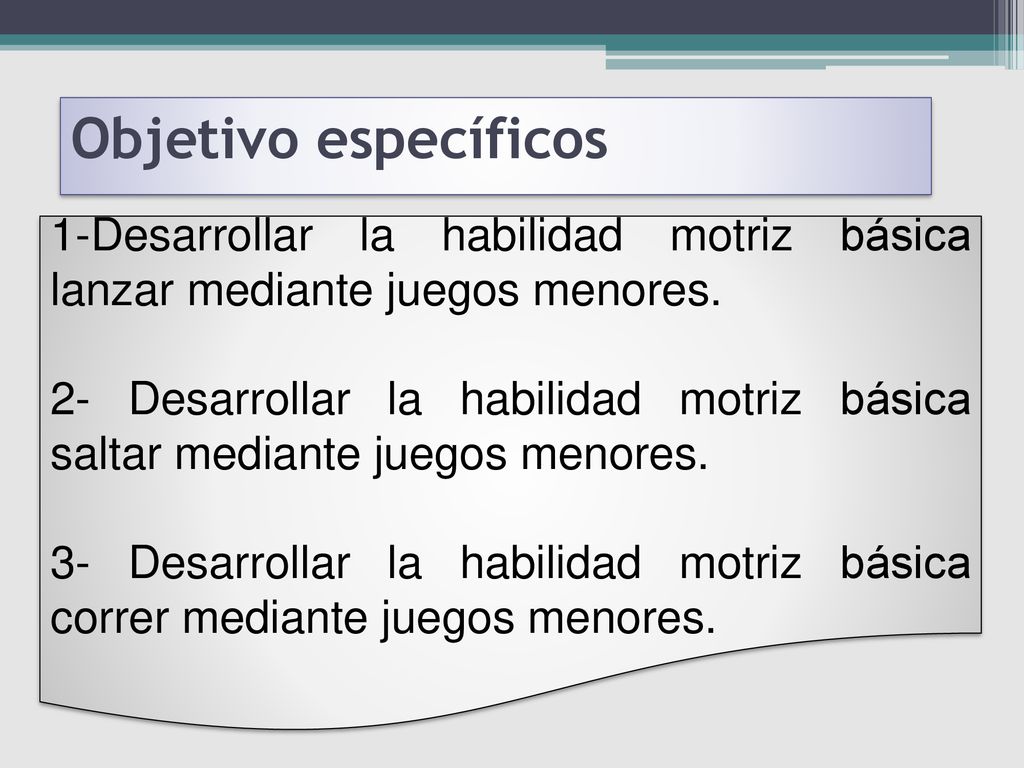 Objetivo específicos

1-Desarrollar la habilidad motriz básica lanzar mediante juegos menores.

2- Desarrollar la habilidad motriz básica saltar mediante juegos menores.

3- Desarrollar la habilidad motriz básica correr mediante juegos menores.